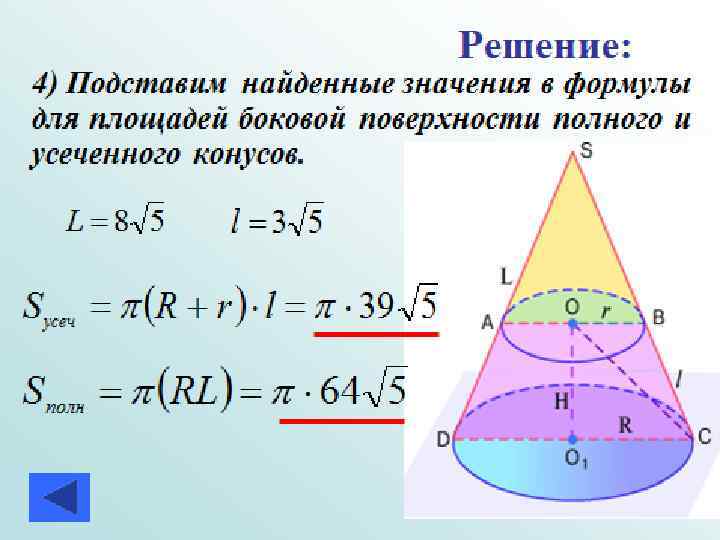 Решение:

4) Подставим найденные значения в формулы для площадей боковой поверхности полного и усеченного конусов.

$L = 8\sqrt{5}$ $l = 3\sqrt{5}$

$S_{усеч} = \pi(R + r) \cdot l = \pi \cdot 39\sqrt{5}$

$S_{полн} = \pi(RL) = \pi \cdot 64\sqrt{5}$

S
L
A
O
r
B
l
H
R
D
C
$O_1$